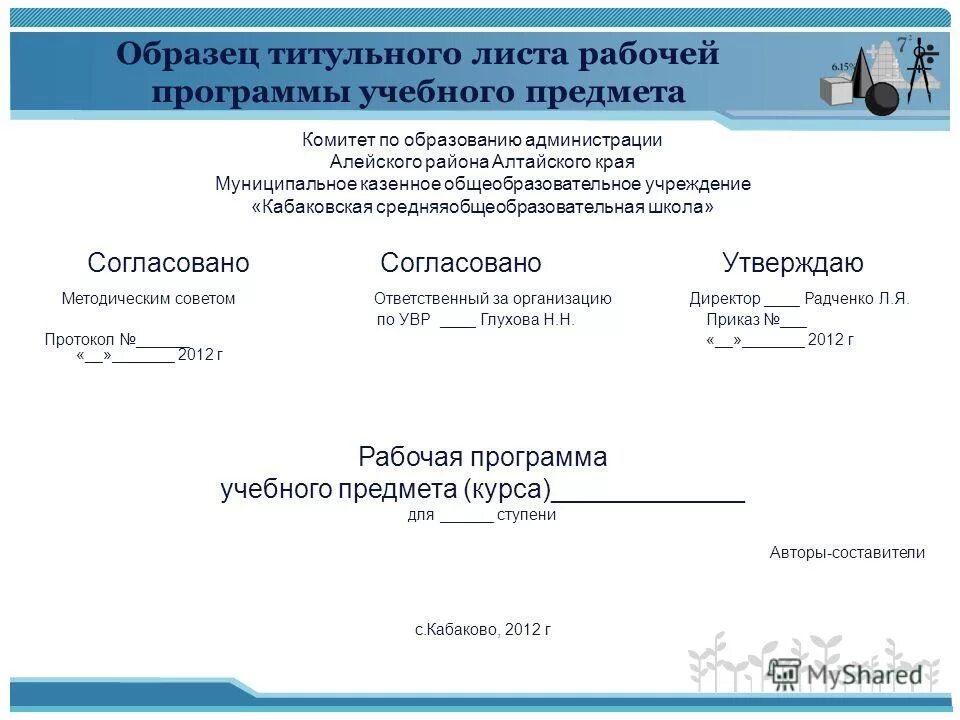 Образец титульного листа рабочей программы учебного предмета

6.15%

$7^2$

Комитет по образованию администрации
Алейского района Алтайского края
Муниципальное казенное общеобразовательное учреждение
«Кабаковская средняяобщеобразовательная школа»

Согласовано
Методическим советом
Протокол №______
«__»_______ 2012 г

Согласовано
Ответственный за организацию
по УВР ____ Глухова Н.Н.

Утверждаю
Директор ____ Радченко Л.Я.
Приказ №___
«__»_______ 2012 г

Рабочая программа
учебного предмета (курса)______________
для ______ ступени

Авторы-составители

с.Кабаково, 2012 г

MyShared